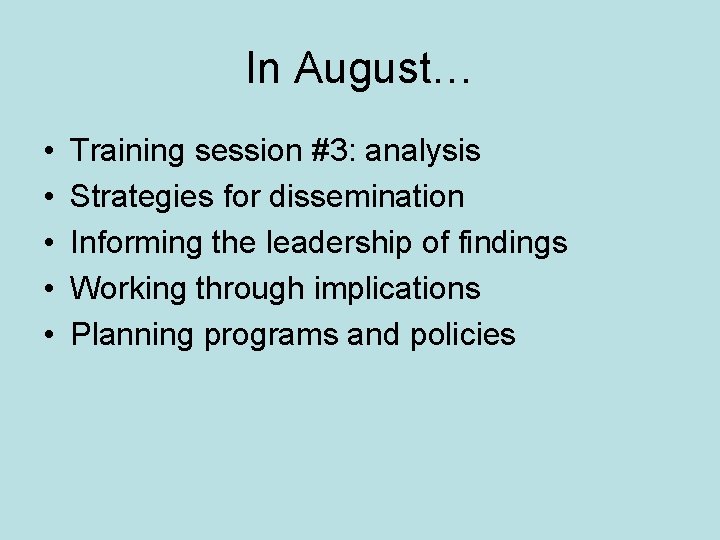 In August…

• Training session #3: analysis
• Strategies for dissemination
• Informing the leadership of findings
• Working through implications
• Planning programs and policies